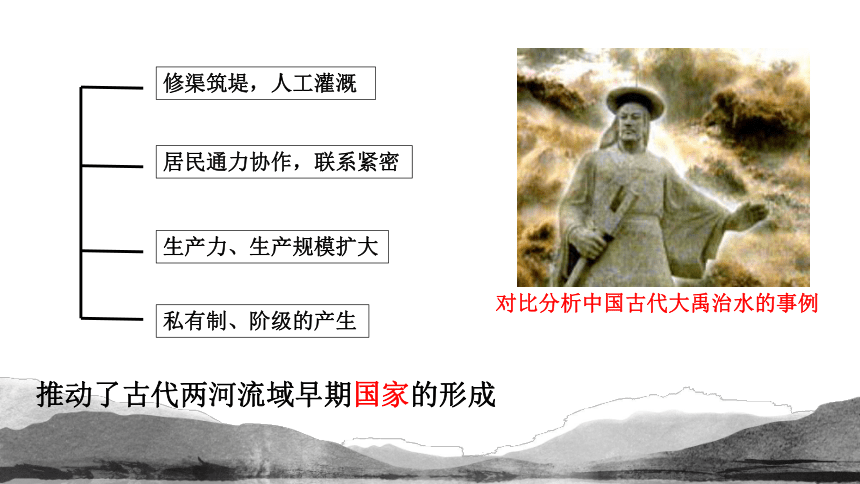 修渠筑堤，人工灌溉

居民通力协作，联系紧密

生产力、生产规模扩大

私有制、阶级的产生

对比分析中国古代大禹治水的事例

推动了古代两河流域早期国家的形成